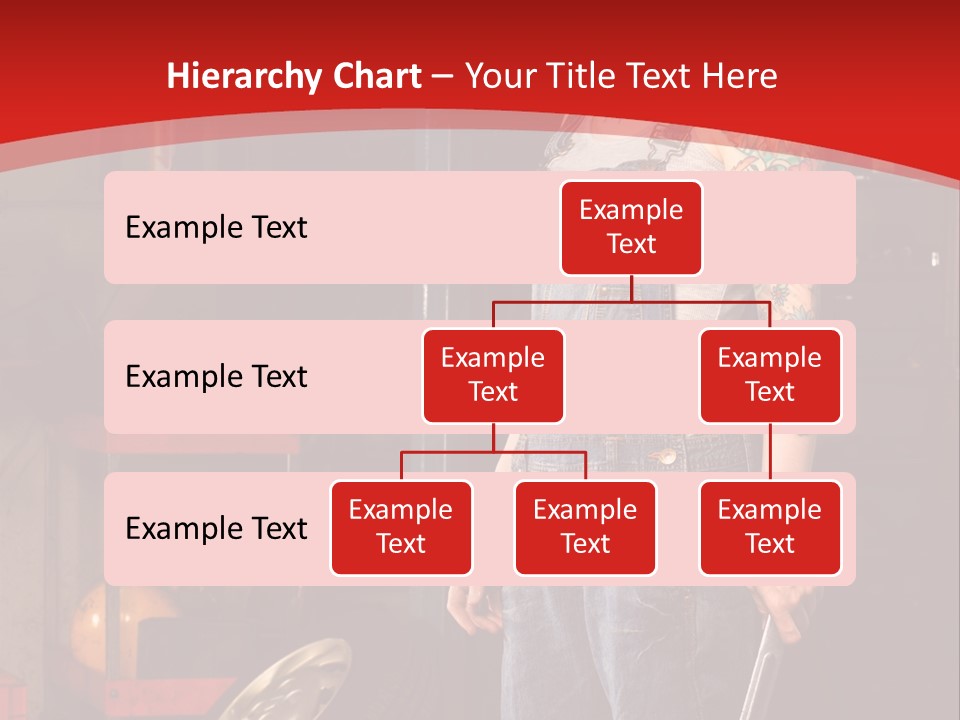 Hierarchy Chart – Your Title Text Here

Example Text

Example Text

Example Text

Example Text

Example Text

Example Text

Example Text

Example Text

Example Text